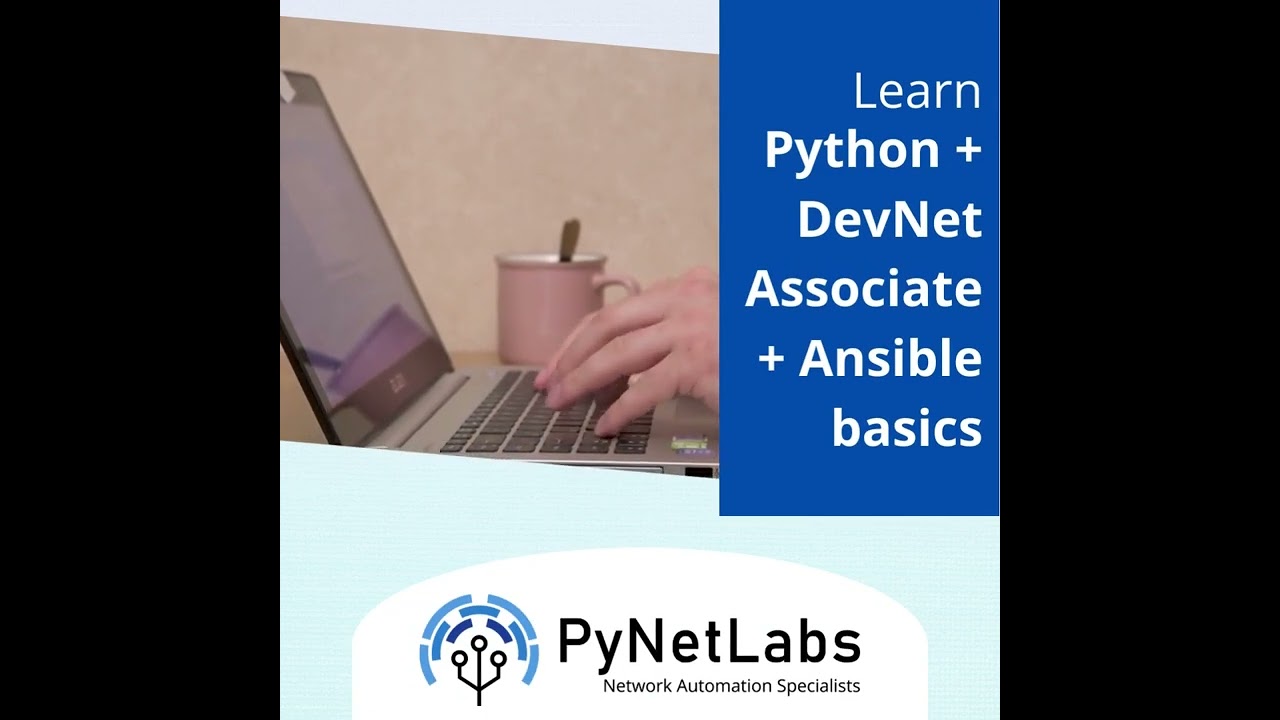 Learn
Python +
DevNet
Associate
+ Ansible
basics

PyNetLabs
Network Automation Specialists